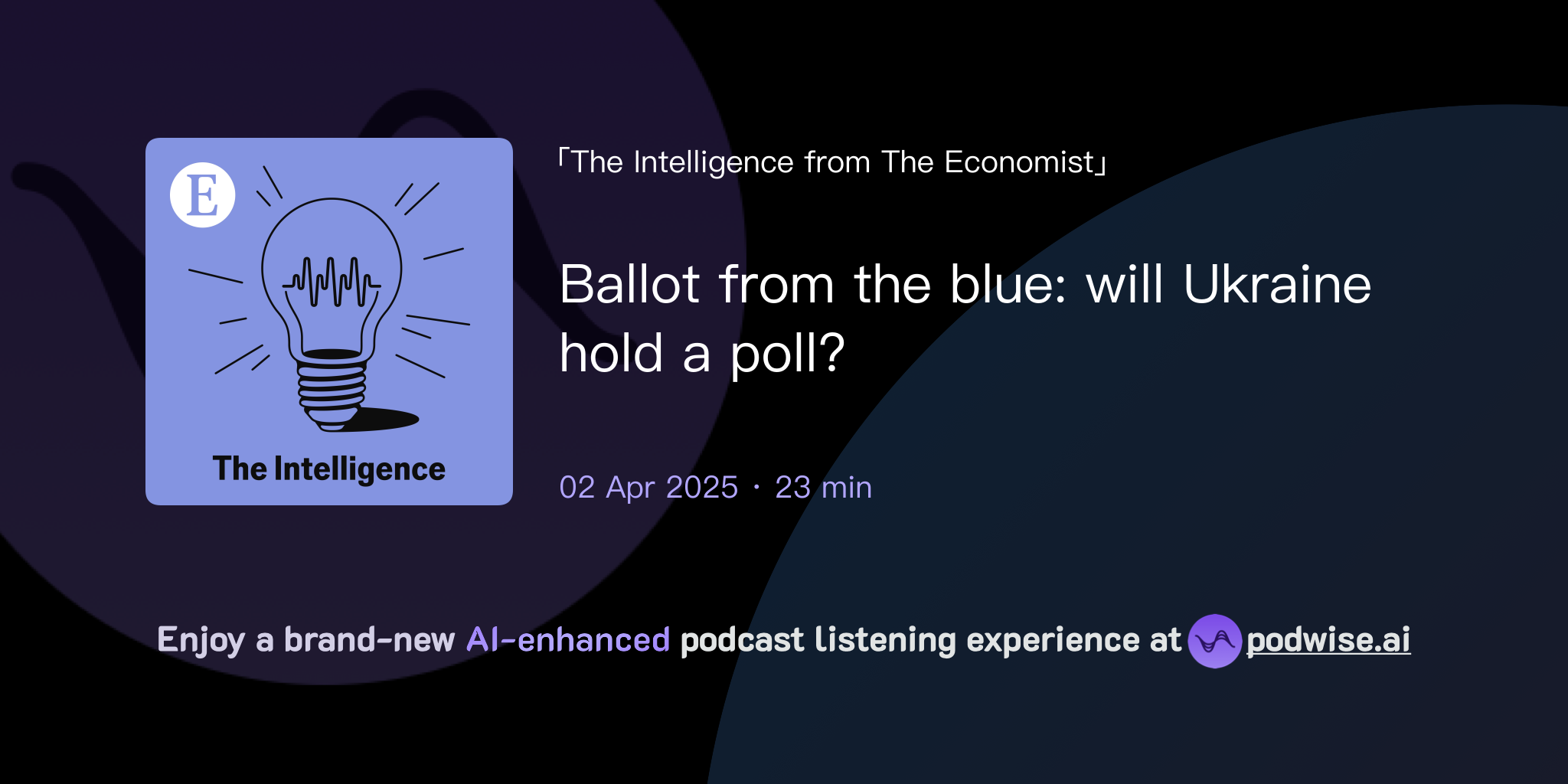 E

The Intelligence

「The Intelligence from The Economist」

Ballot from the blue: will Ukraine hold a poll?

02 Apr 2025 · 23 min

Enjoy a brand-new AI-enhanced podcast listening experience at podwise.ai